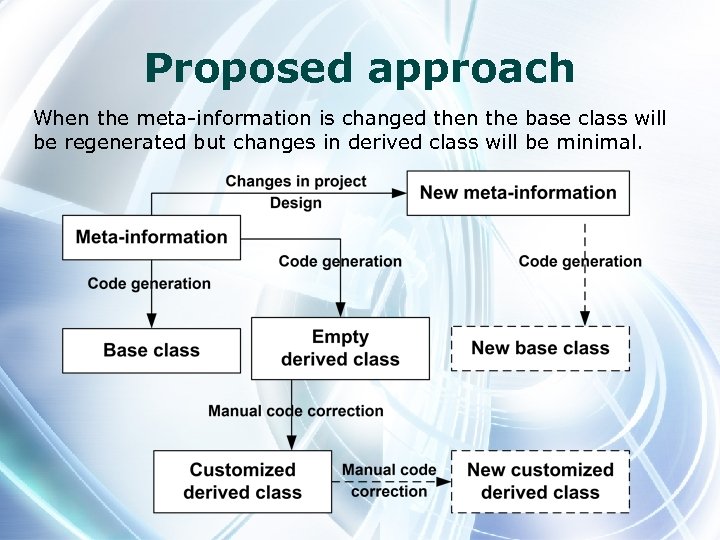 Proposed approach

When the meta-information is changed then the base class will be regenerated but changes in derived class will be minimal.

Changes in project Design

New meta-information

Meta-information

Code generation

Code generation

Code generation

Base class

Empty derived class

New base class

Manual code correction

Customized derived class

Manual code correction

New customized derived class